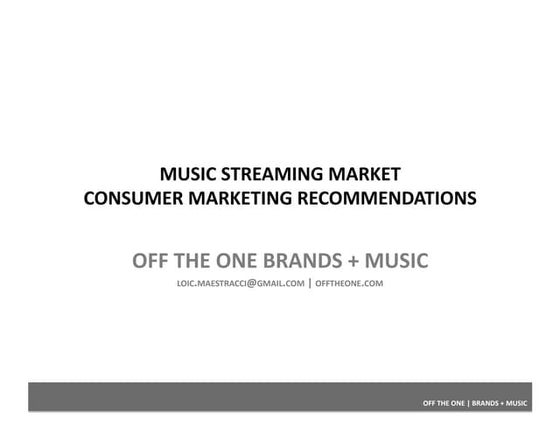 MUSIC STREAMING MARKET
CONSUMER MARKETING RECOMMENDATIONS

OFF THE ONE BRANDS + MUSIC

LOIC.MAESTRACCI@GMAIL.COM | OFFTHEONE.COM

OFF THE ONE | BRANDS + MUSIC